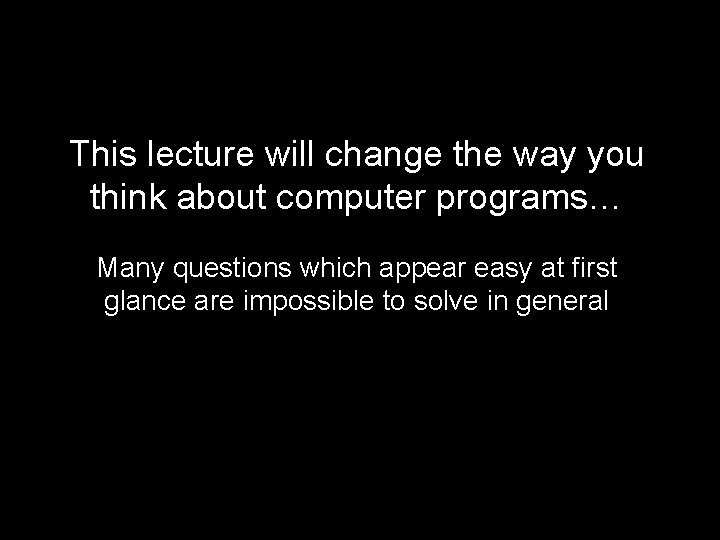 This lecture will change the way you think about computer programs…

Many questions which appear easy at first glance are impossible to solve in general